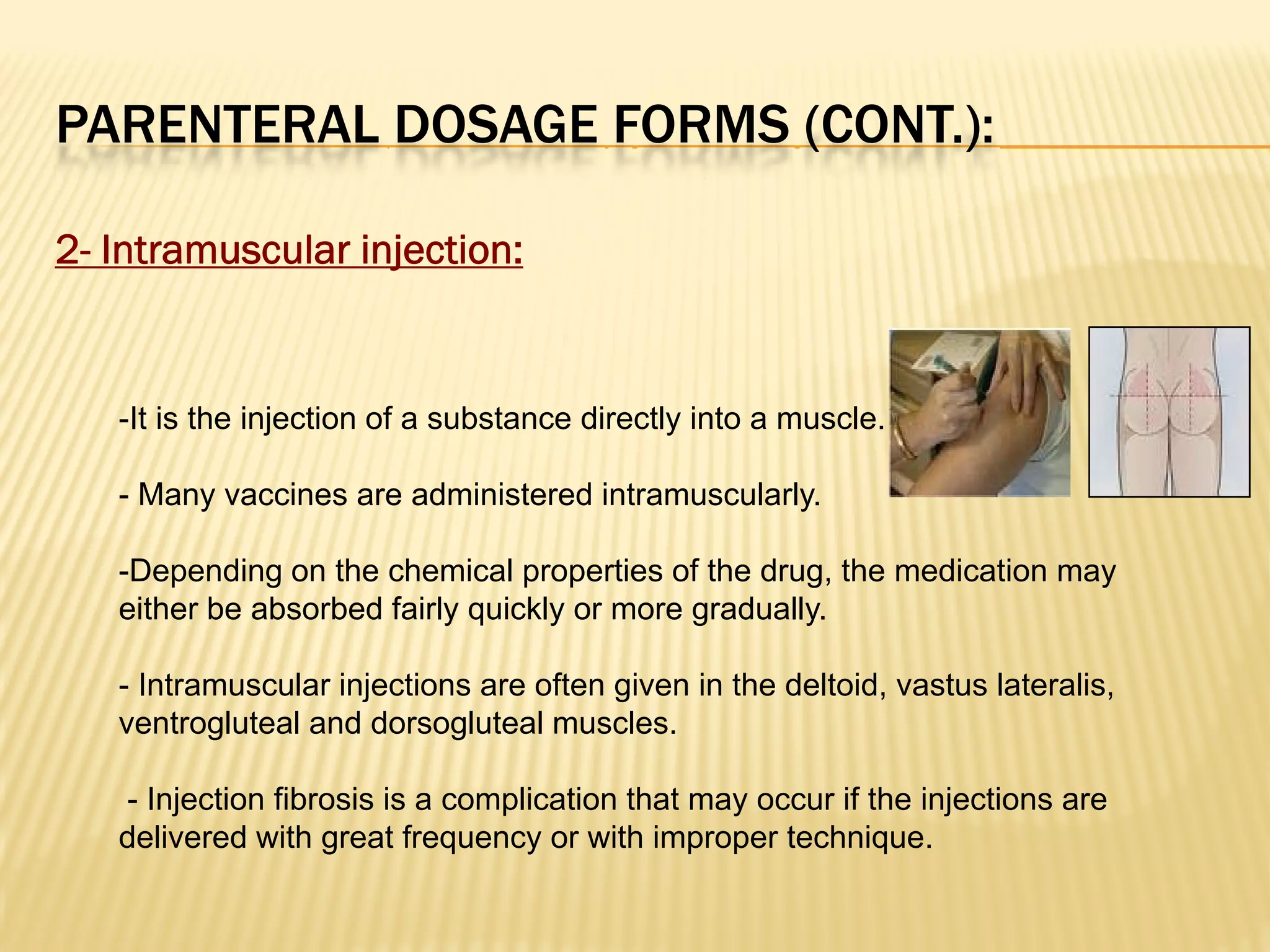 PARENTERAL DOSAGE FORMS (CONT.):

2- Intramuscular injection:

-It is the injection of a substance directly into a muscle.

- Many vaccines are administered intramuscularly.

-Depending on the chemical properties of the drug, the medication may either be absorbed fairly quickly or more gradually.

- Intramuscular injections are often given in the deltoid, vastus lateralis, ventrogluteal and dorsogluteal muscles.

- Injection fibrosis is a complication that may occur if the injections are delivered with great frequency or with improper technique.